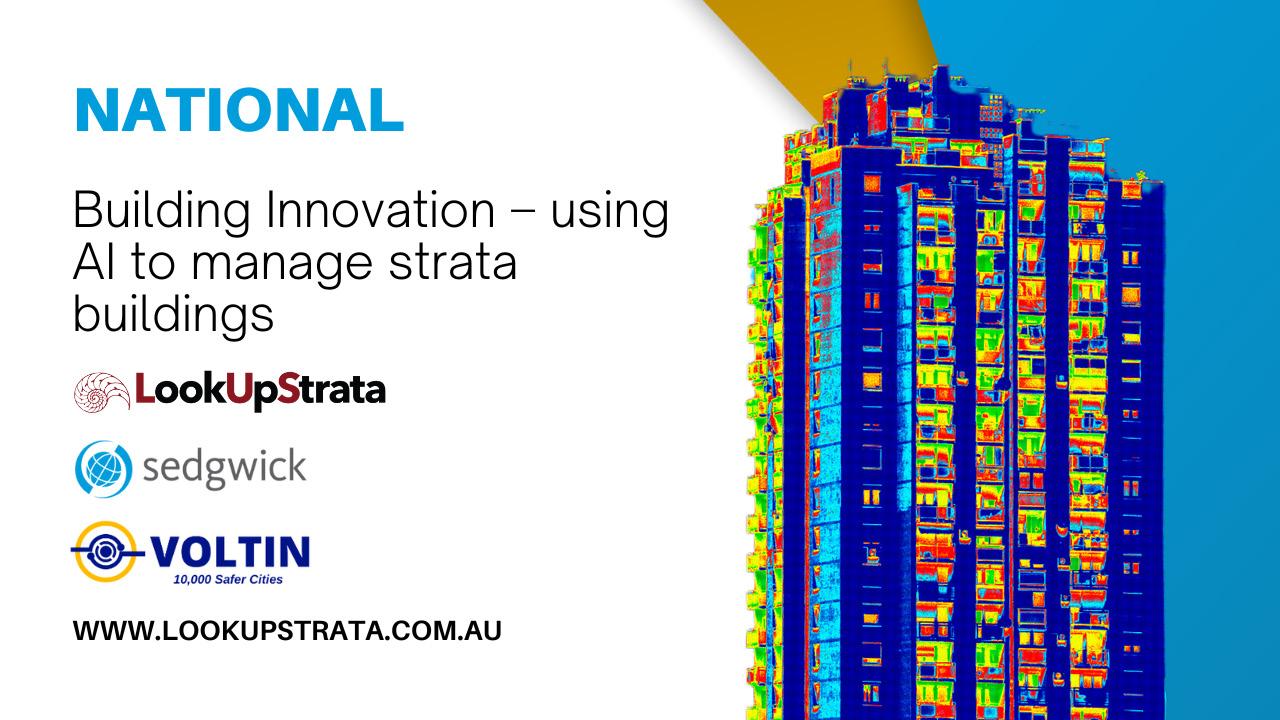 NATIONAL

Building Innovation – using AI to manage strata buildings

LookUpStrata

sedgwick

VOLTIN
10,000 Safer Cities

WWW.LOOKUPSTRATA.COM.AU